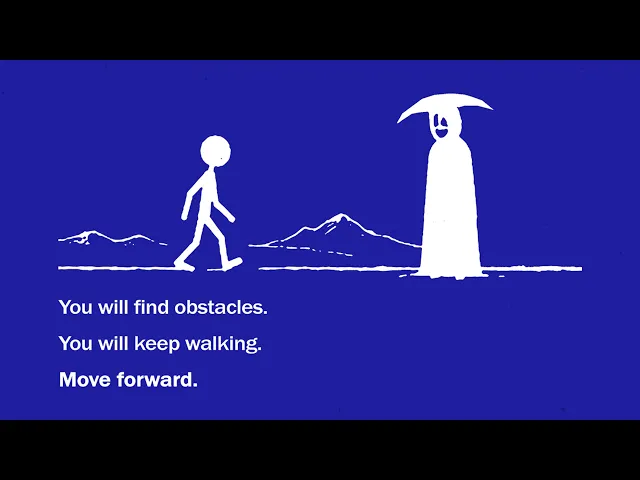 You will find obstacles.

You will keep walking.

Move forward.